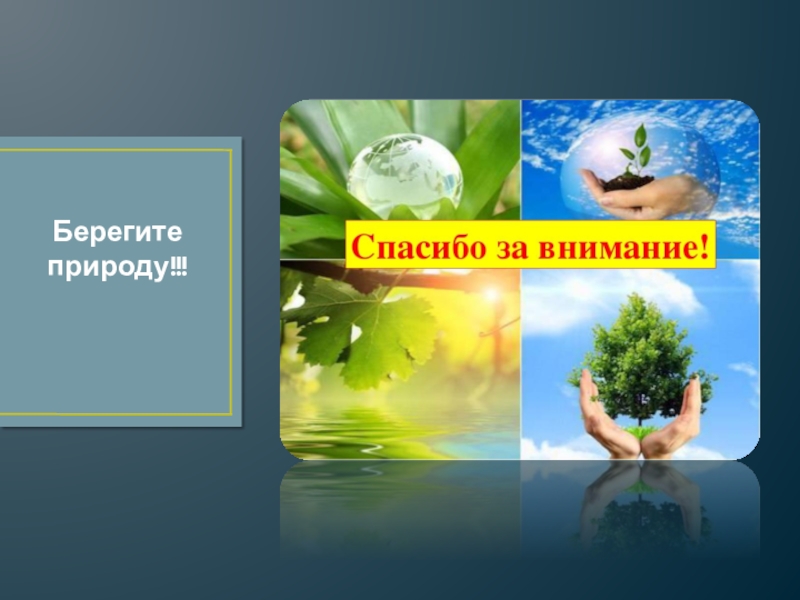 Берегите природу!!!

Спасибо за внимание!